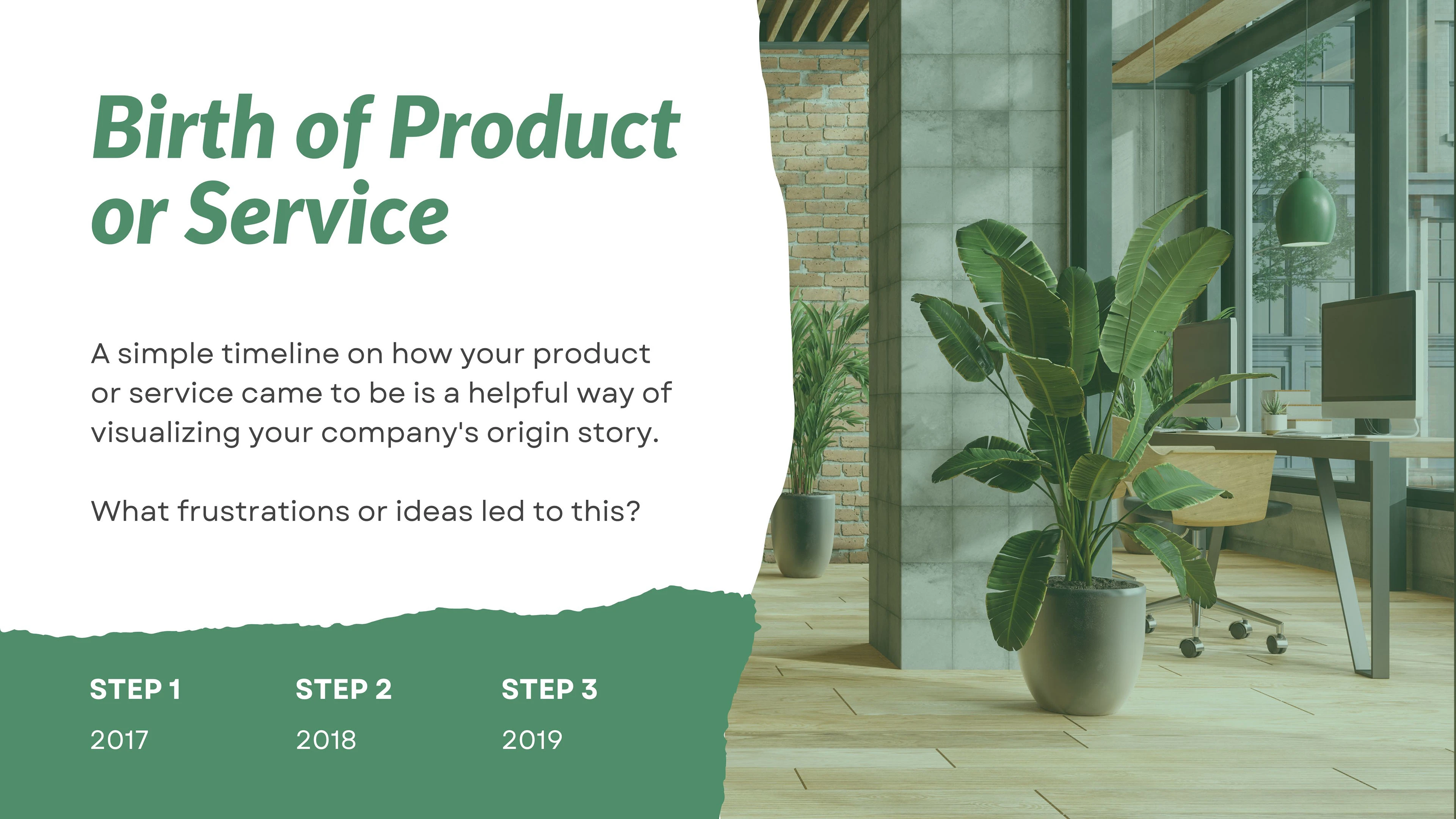 Birth of Product or Service

A simple timeline on how your product or service came to be is a helpful way of visualizing your company's origin story.

What frustrations or ideas led to this?

STEP 1
2017

STEP 2
2018

STEP 3
2019